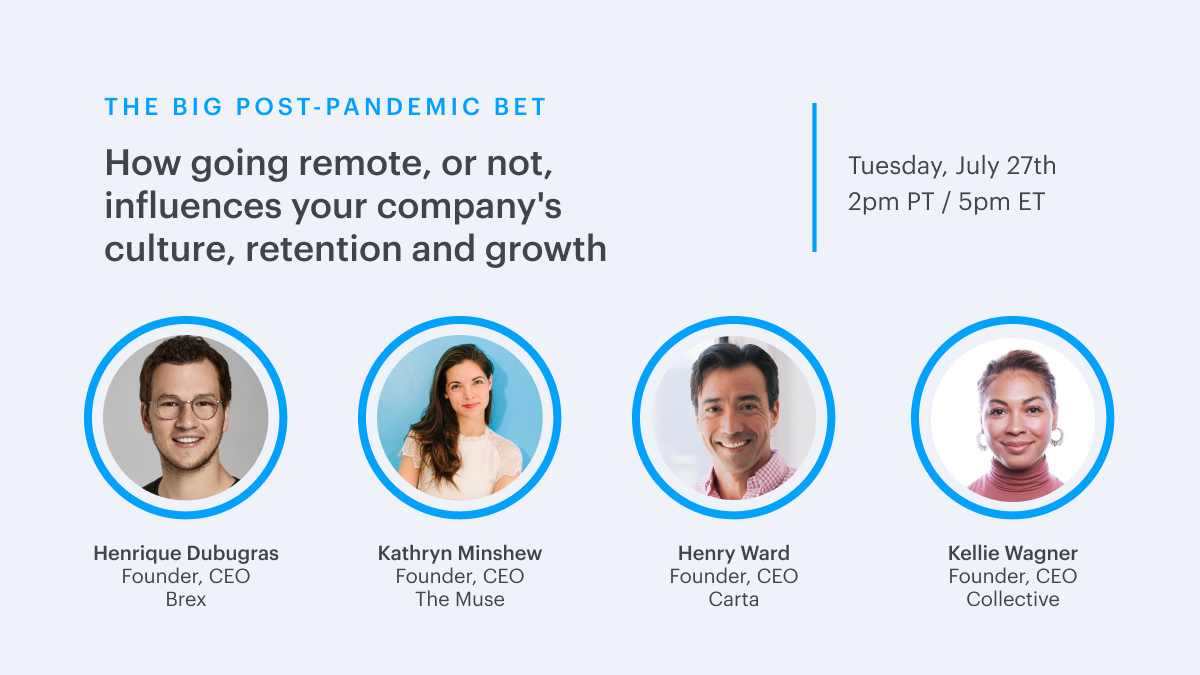 THE BIG POST-PANDEMIC BET

How going remote, or not, influences your company's culture, retention and growth

Tuesday, July 27th
2pm PT / 5pm ET

Henrique Dubugras
Founder, CEO
Brex

Kathryn Minshew
Founder, CEO
The Muse

Henry Ward
Founder, CEO
Carta

Kellie Wagner
Founder, CEO
Collective